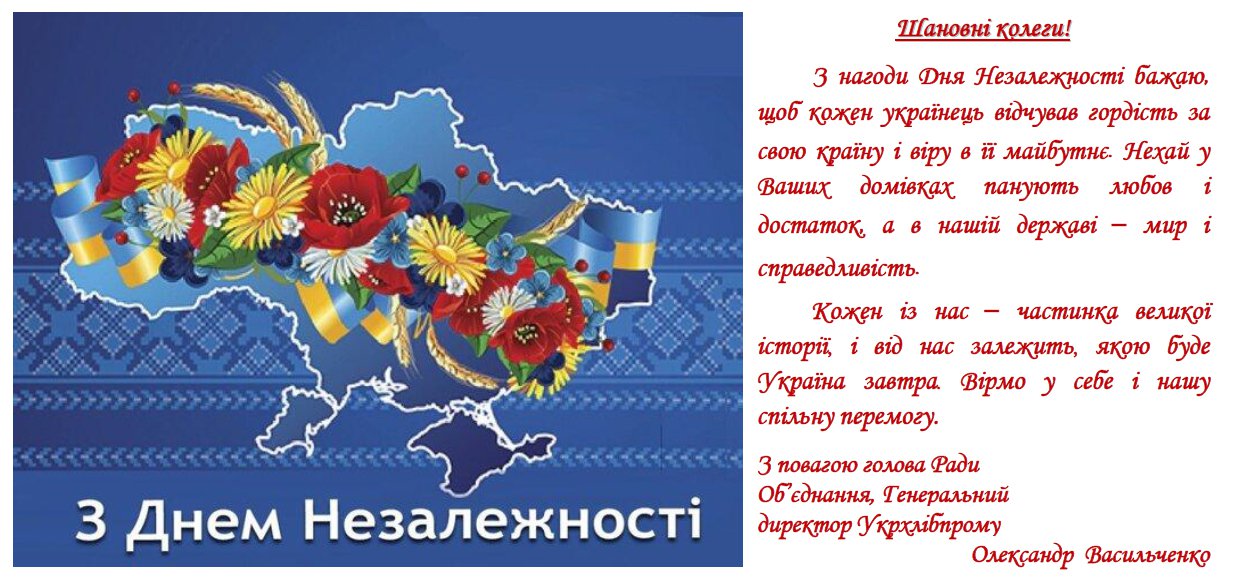 З Днем Незалежності

Шановні колеги!

З нагоди Дня Незалежності бажаю, щоб кожен українець відчував гордість за свою країну і віру в її майбутнє. Нехай у Ваших домівках панують любов і достаток, а в нашій державі – мир і справедливість.

Кожен із нас – частинка великої історії, і від нас залежить, якою буде Україна завтра. Вірмо у себе і нашу спільну перемогу.

З повагою голова Ради Об'єднання, Генеральний директор Укрхлібпрому
Олександр Васильченко